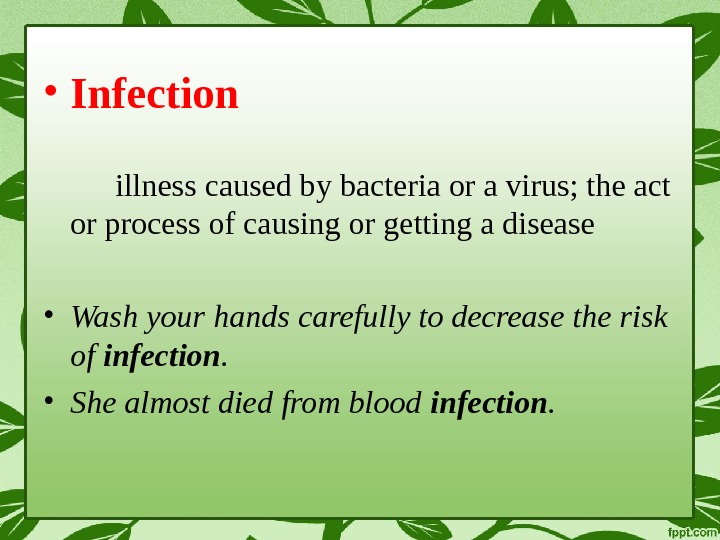 • Infection

illness caused by bacteria or a virus; the act or process of causing or getting a disease

• Wash your hands carefully to decrease the risk of infection.
• She almost died from blood infection.

fppt.com